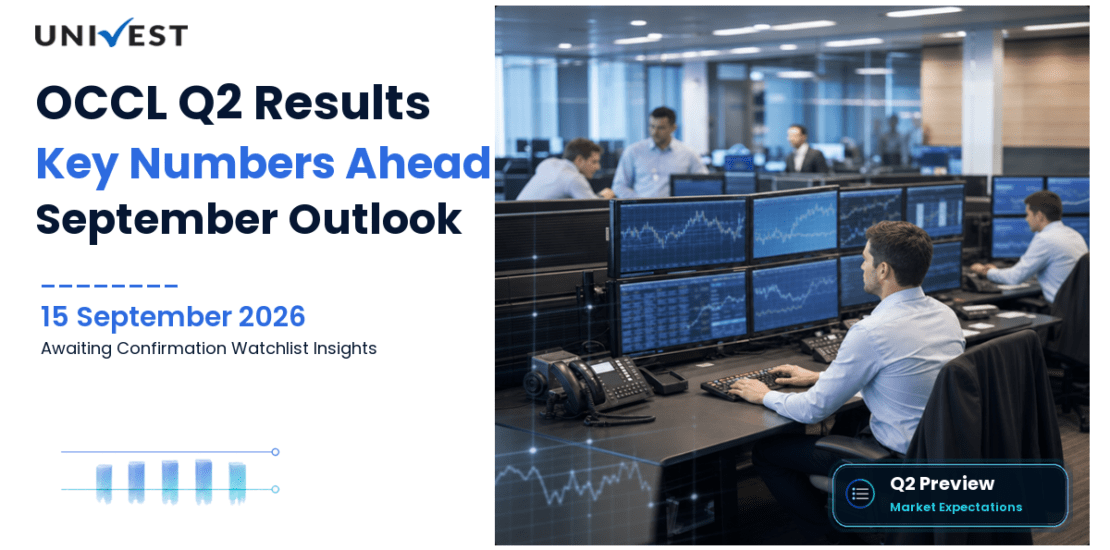 UNIVEST

OCCL Q2 Results
Key Numbers Ahead
September Outlook

15 September 2026
Awaiting Confirmation Watchlist Insights

Q2 Preview
Market Expectations